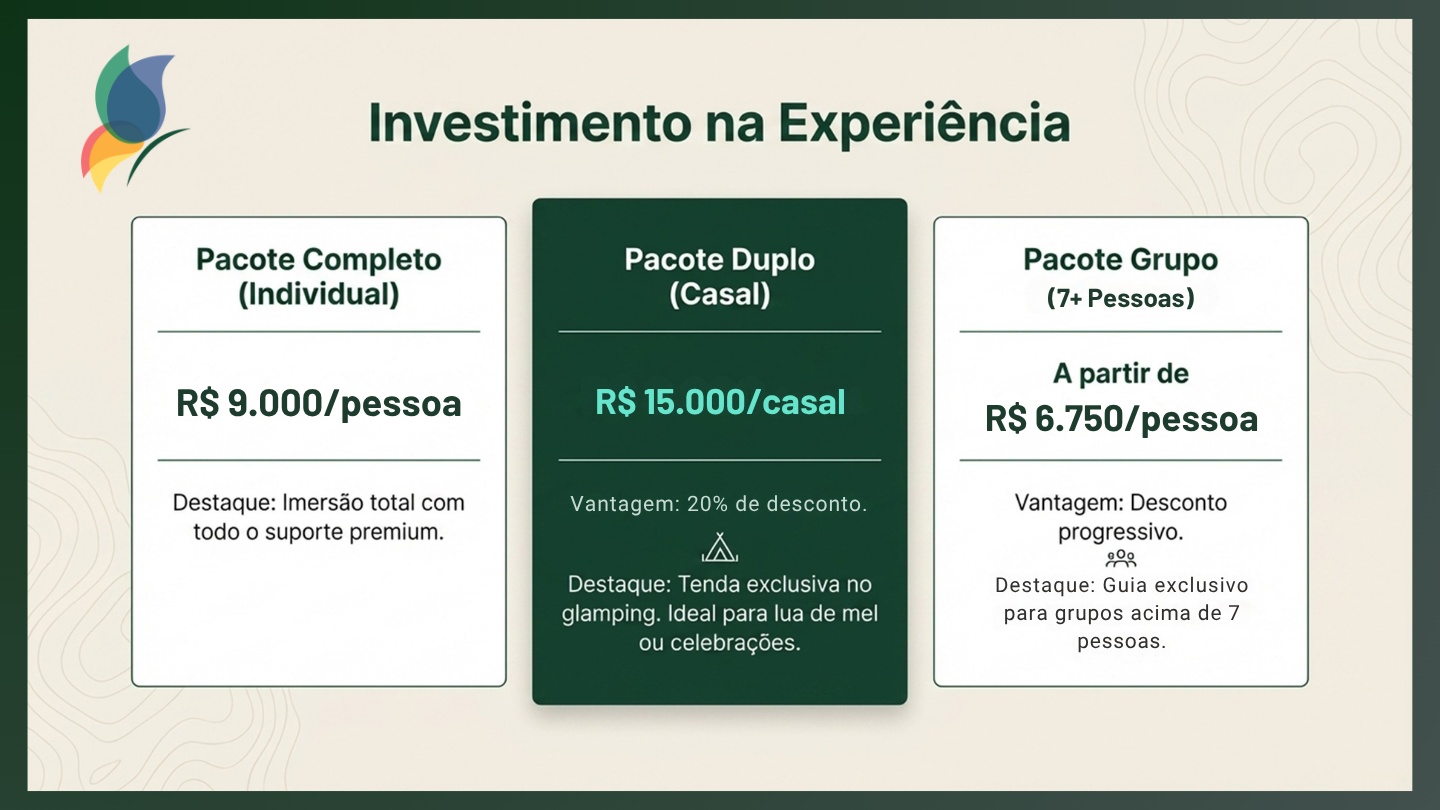 Investimento na Experiência

Pacote Completo
(Individual)

R$ 9.000/pessoa

Destaque: Imersão total com todo o suporte premium.

Pacote Duplo
(Casal)

R$ 15.000/casal

Vantagem: 20% de desconto.

Destaque: Tenda exclusiva no glamping. Ideal para lua de mel ou celebrações.

Pacote Grupo
(7+ Pessoas)

A partir de
R$ 6.750/pessoa

Vantagem: Desconto progressivo.

Destaque: Guia exclusivo para grupos acima de 7 pessoas.